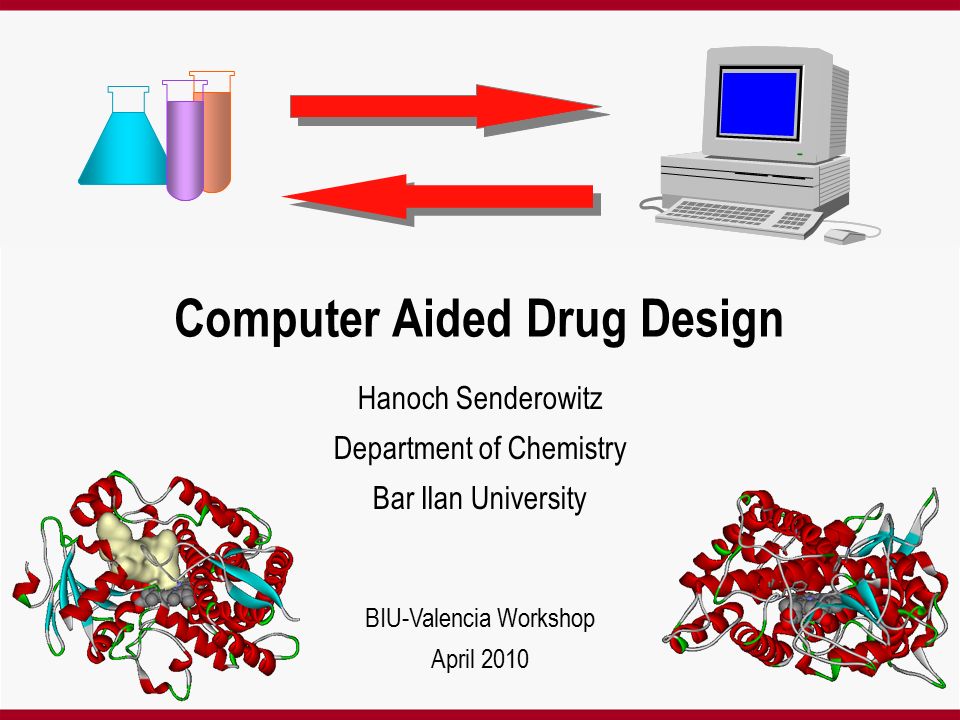 Computer Aided Drug Design

Hanoch Senderowitz
Department of Chemistry
Bar Ilan University

BIU-Valencia Workshop
April 2010